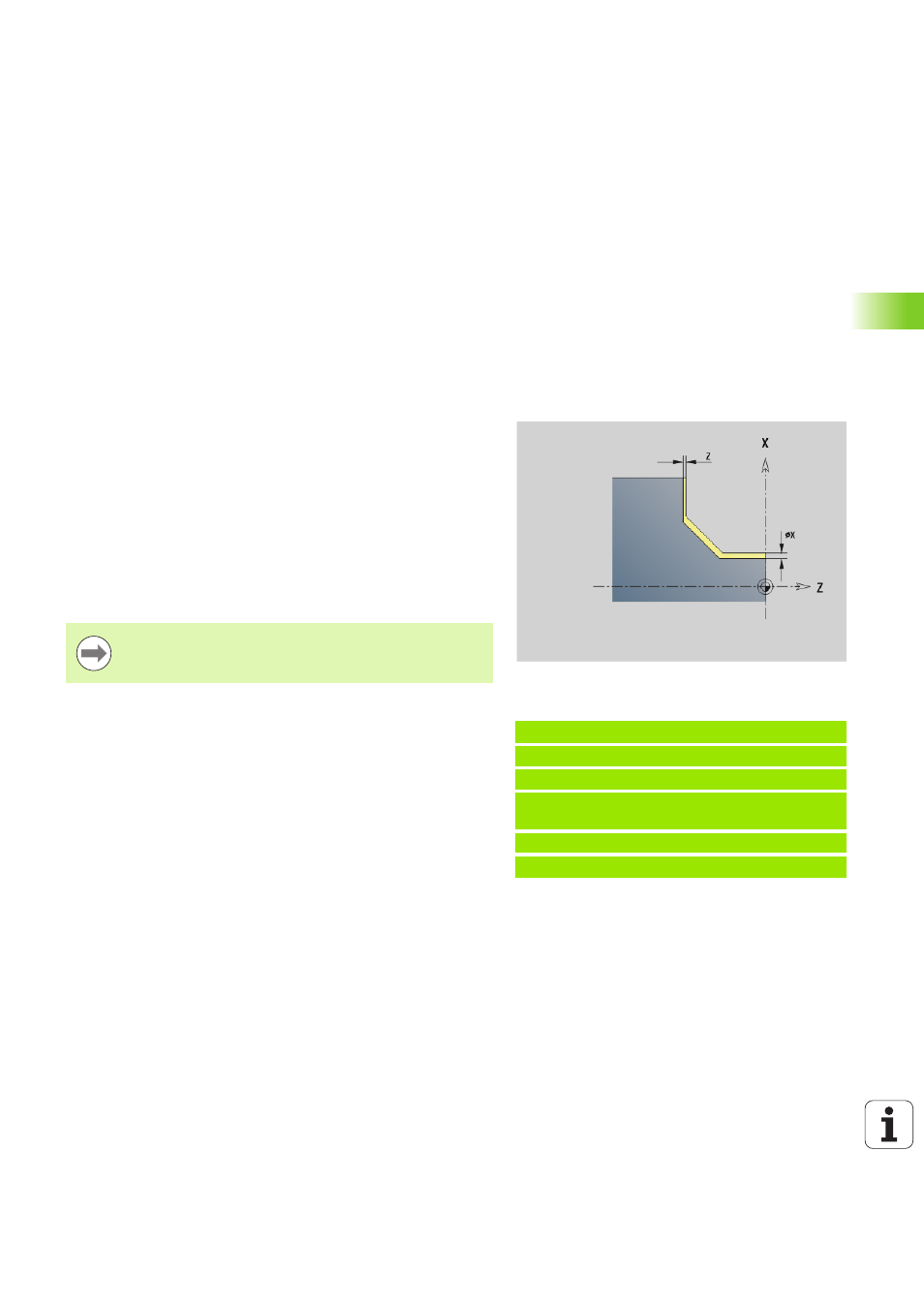 Z
X
øX
Z